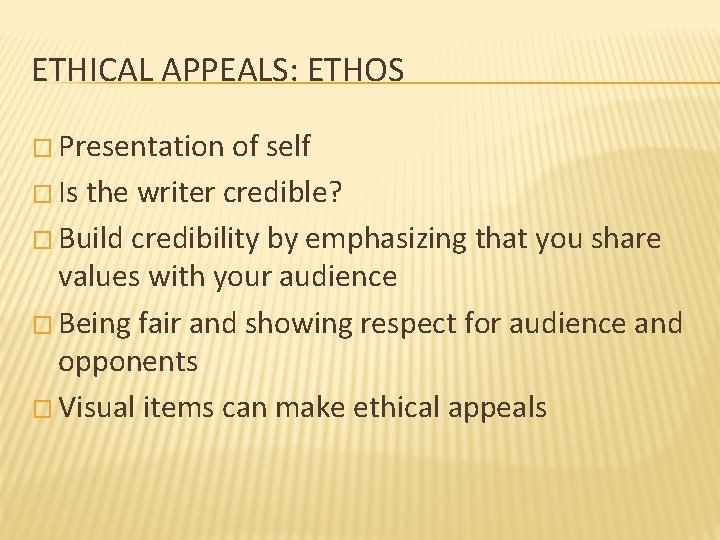 ETHICAL APPEALS: ETHOS

□ Presentation of self
□ Is the writer credible?
□ Build credibility by emphasizing that you share values with your audience
□ Being fair and showing respect for audience and opponents
□ Visual items can make ethical appeals